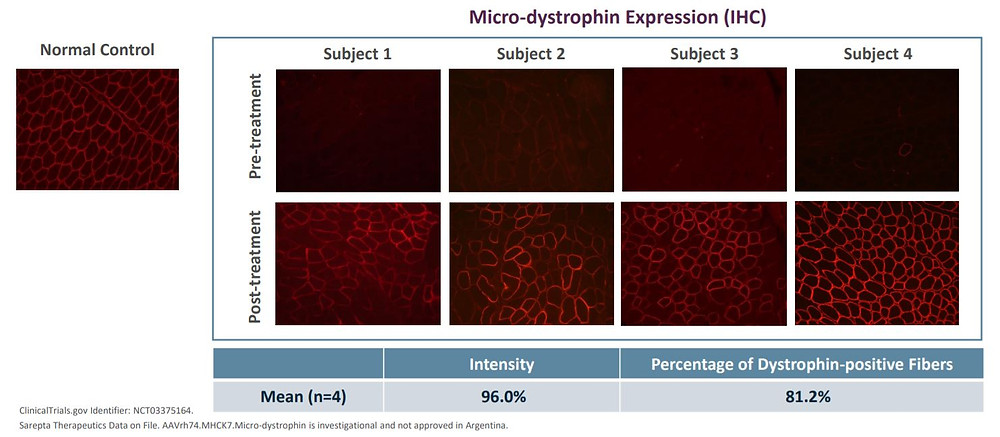 Micro-dystrophin Expression (IHC)

Normal Control

Subject 1
Subject 2
Subject 3
Subject 4

Pre-treatment

Post-treatment

| | Intensity | Percentage of Dystrophin-positive Fibers |
|---|---|---|
| Mean (n=4) | 96.0% | 81.2% |

ClinicalTrials.gov Identifier: NCT03375164.
Sarepta Therapeutics Data on File. AAVrh74.MHCK7.Micro-dystrophin is investigational and not approved in Argentina.